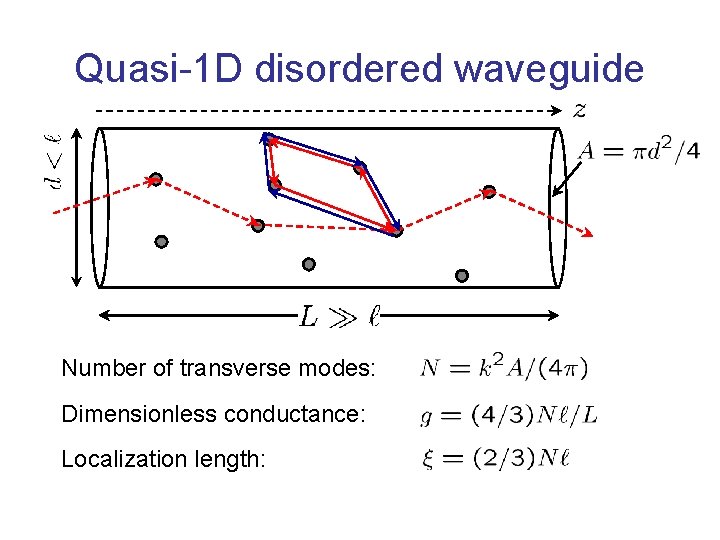 Quasi-1D disordered waveguide

$z$

$d < \ell$

$A = \pi d^2/4$

$L \gg \ell$

Number of transverse modes: $N = k^2 A/(4\pi)$

Dimensionless conductance: $g = (4/3)N\ell/L$

Localization length: $\xi = (2/3)N\ell$